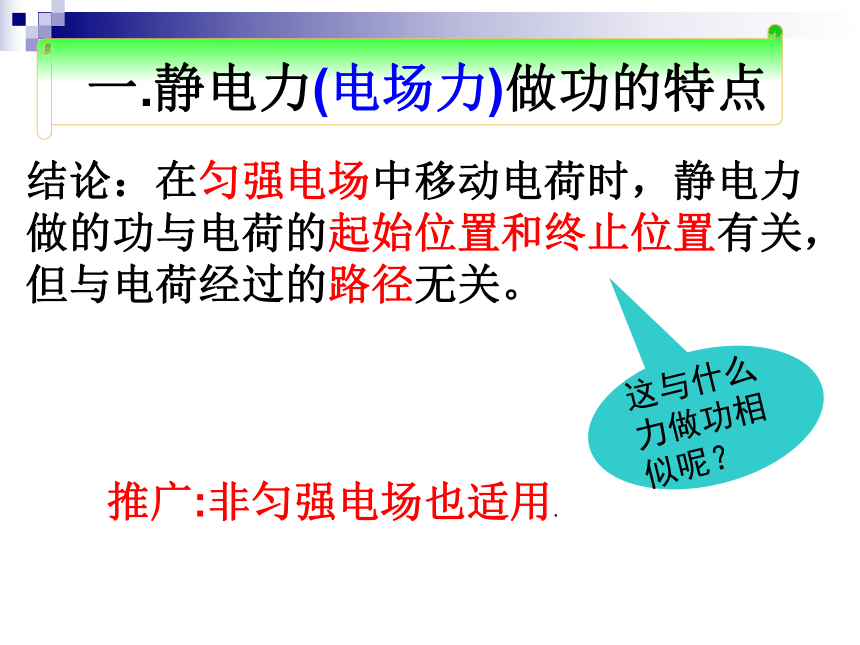 一.静电力(电场力)做功的特点

结论：在匀强电场中移动电荷时，静电力做的功与电荷的起始位置和终止位置有关，但与电荷经过的路径无关。

这与什么力做功相似呢？

推广:非匀强电场也适用.